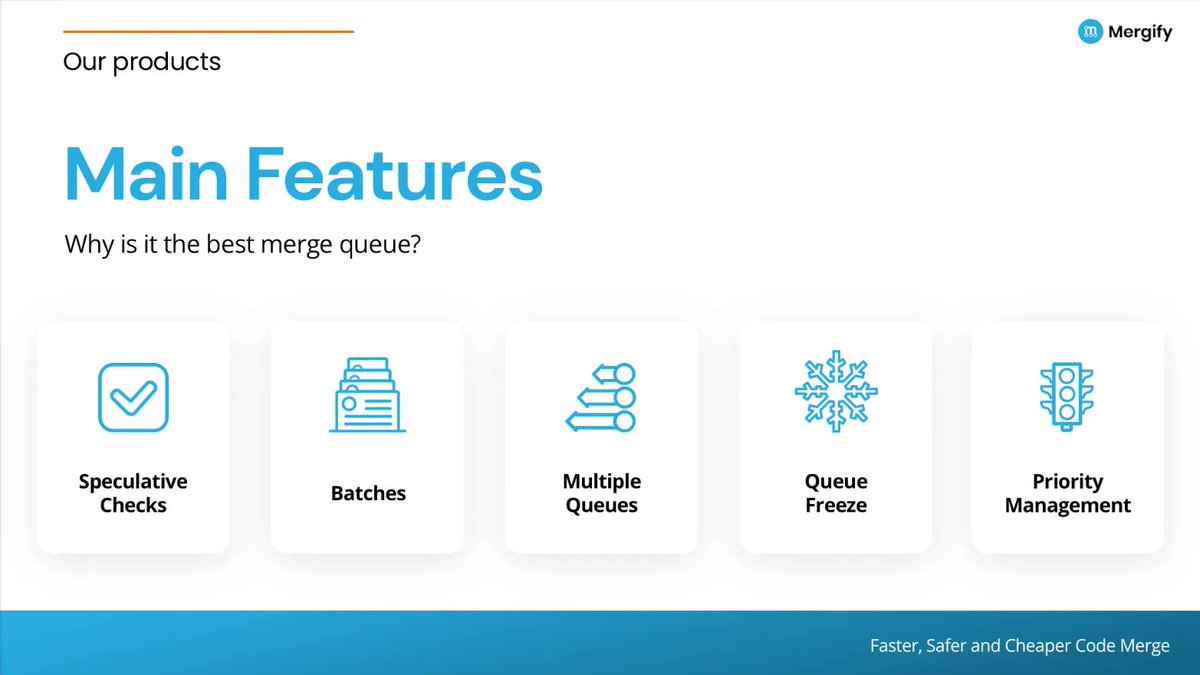 Our products

Mergify

Main Features

Why is it the best merge queue?

Speculative Checks

Batches

Multiple Queues

Queue Freeze

Priority Management

Faster, Safer and Cheaper Code Merge